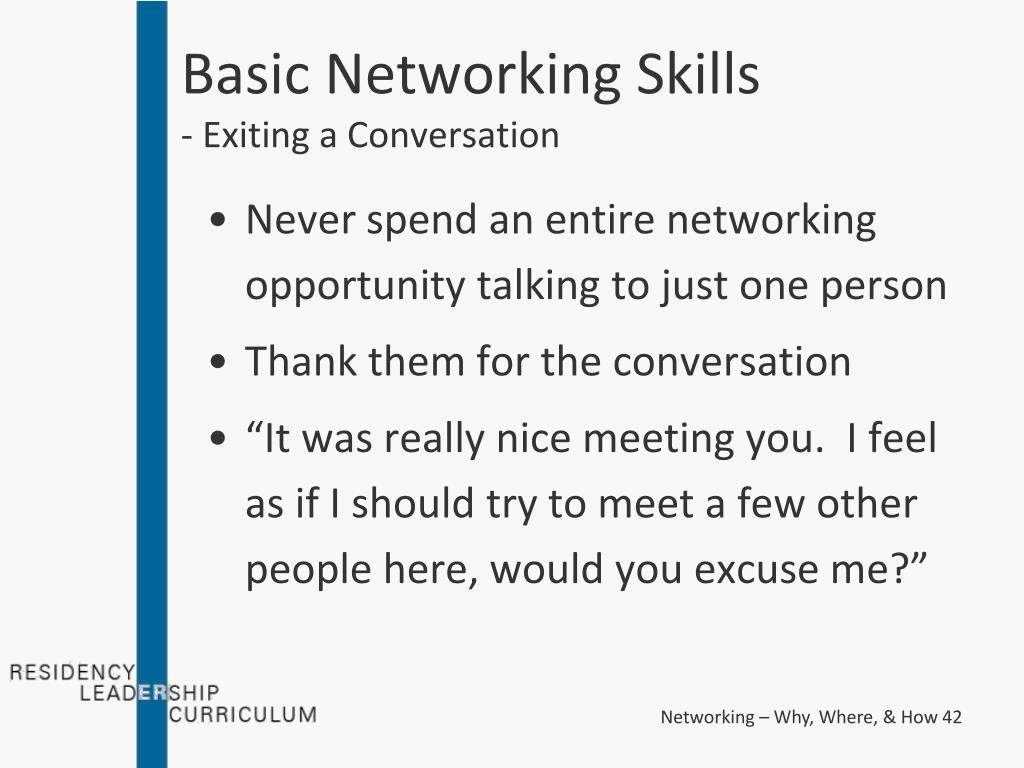 Basic Networking Skills
- Exiting a Conversation

• Never spend an entire networking opportunity talking to just one person
• Thank them for the conversation
• “It was really nice meeting you. I feel as if I should try to meet a few other people here, would you excuse me?”

RESIDENCY
LEADERSHIP
CURRICULUM

Networking – Why, Where, & How 42